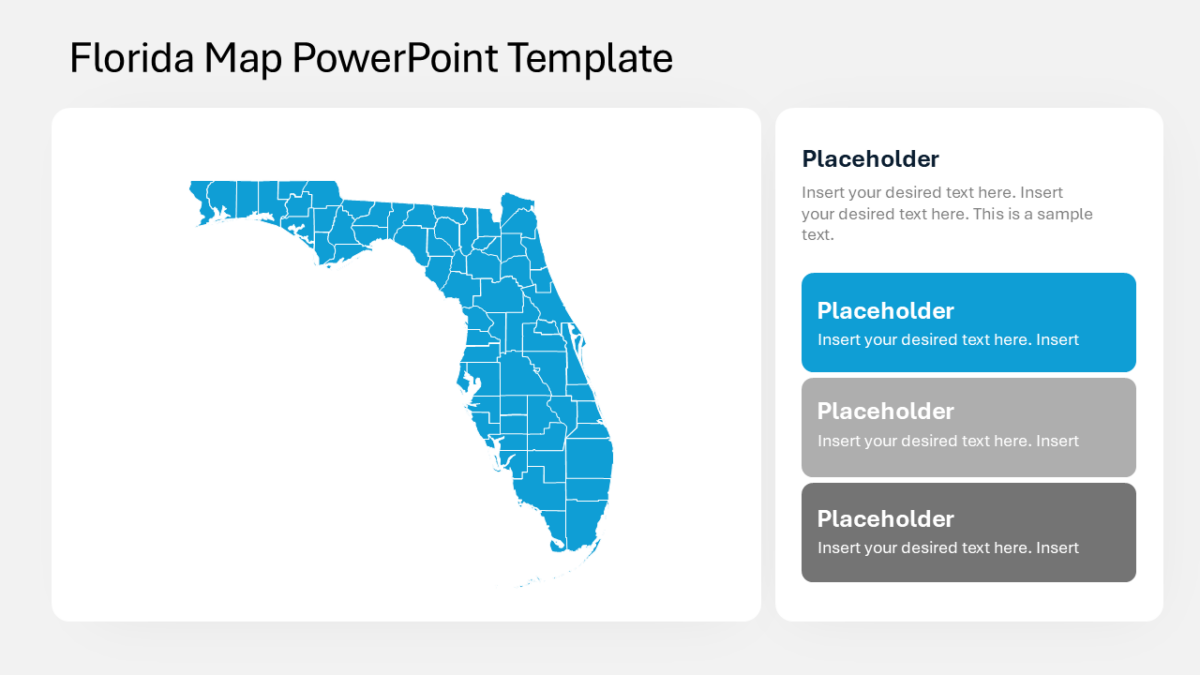 Florida Map PowerPoint Template

Placeholder
Insert your desired text here. Insert your desired text here. This is a sample text.

Placeholder
Insert your desired text here. Insert

Placeholder
Insert your desired text here. Insert

Placeholder
Insert your desired text here. Insert